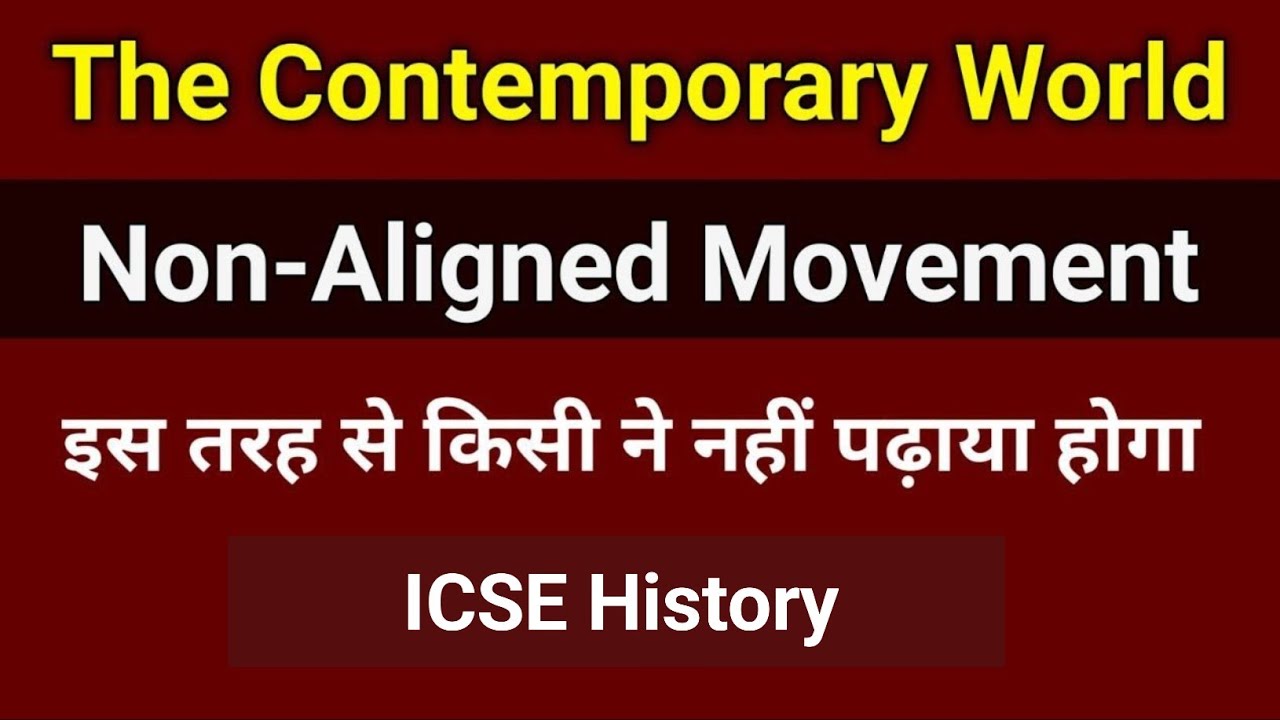 The Contemporary World

Non-Aligned Movement

इस तरह से किसी ने नहीं पढ़ाया होगा

ICSE History